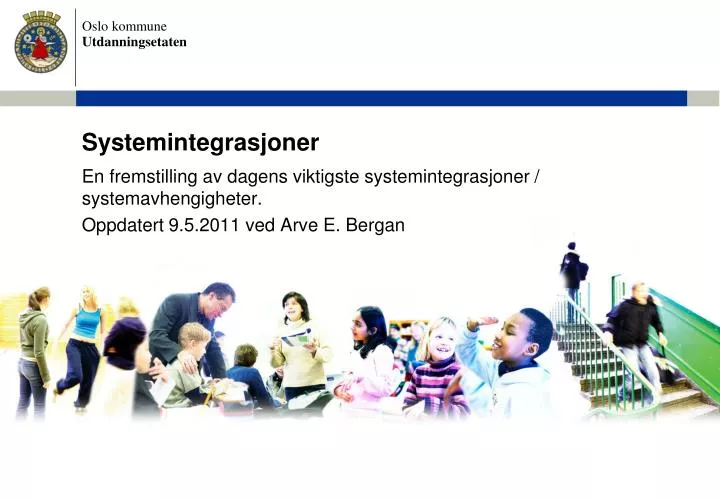 Oslo kommune
Utdanningsetaten

Systemintegrasjoner

En fremstilling av dagens viktigste systemintegrasjoner / systemavhengigheter.

Oppdatert 9.5.2011 ved Arve E. Bergan